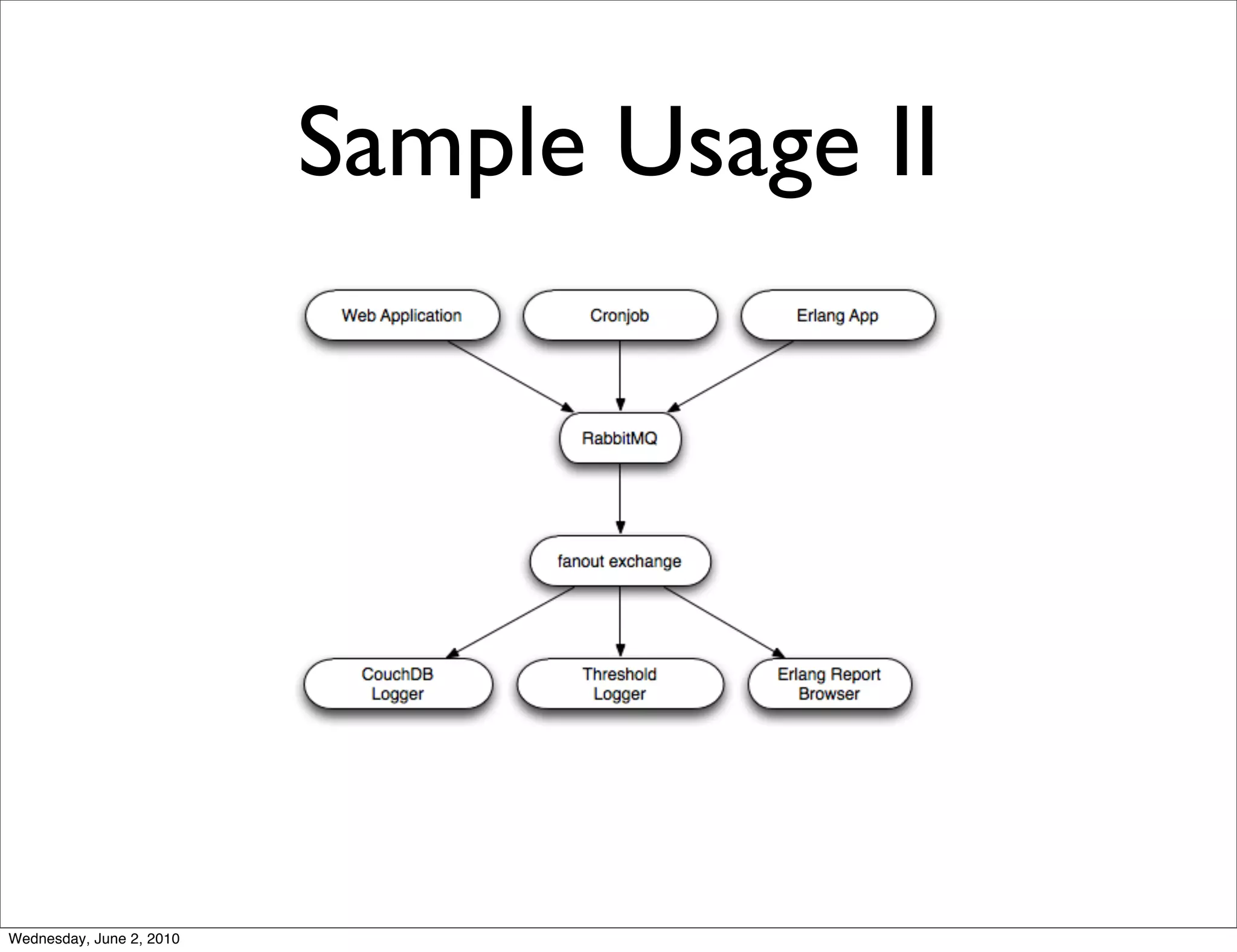 Sample Usage II

Web Application

Cronjob

Erlang App

RabbitMQ

fanout exchange

CouchDB Logger

Threshold Logger

Erlang Report Browser

Wednesday, June 2, 2010